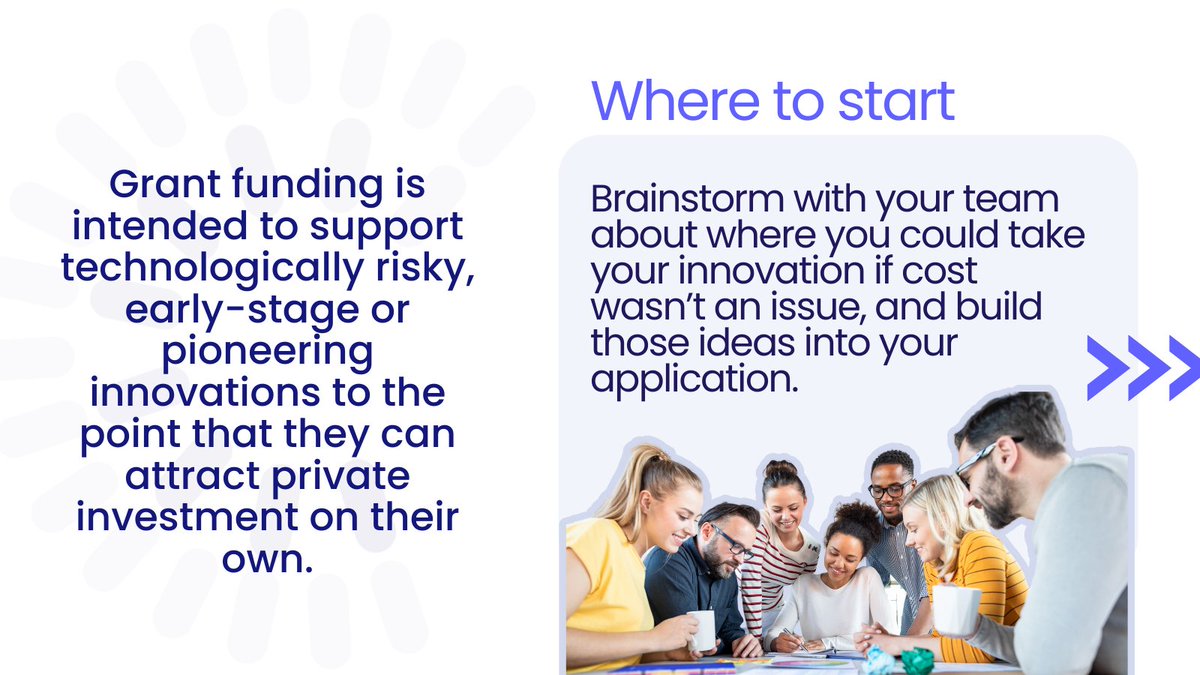 Grant funding is intended to support technologically risky, early-stage or pioneering innovations to the point that they can attract private investment on their own.

Where to start

Brainstorm with your team about where you could take your innovation if cost wasn't an issue, and build those ideas into your application.